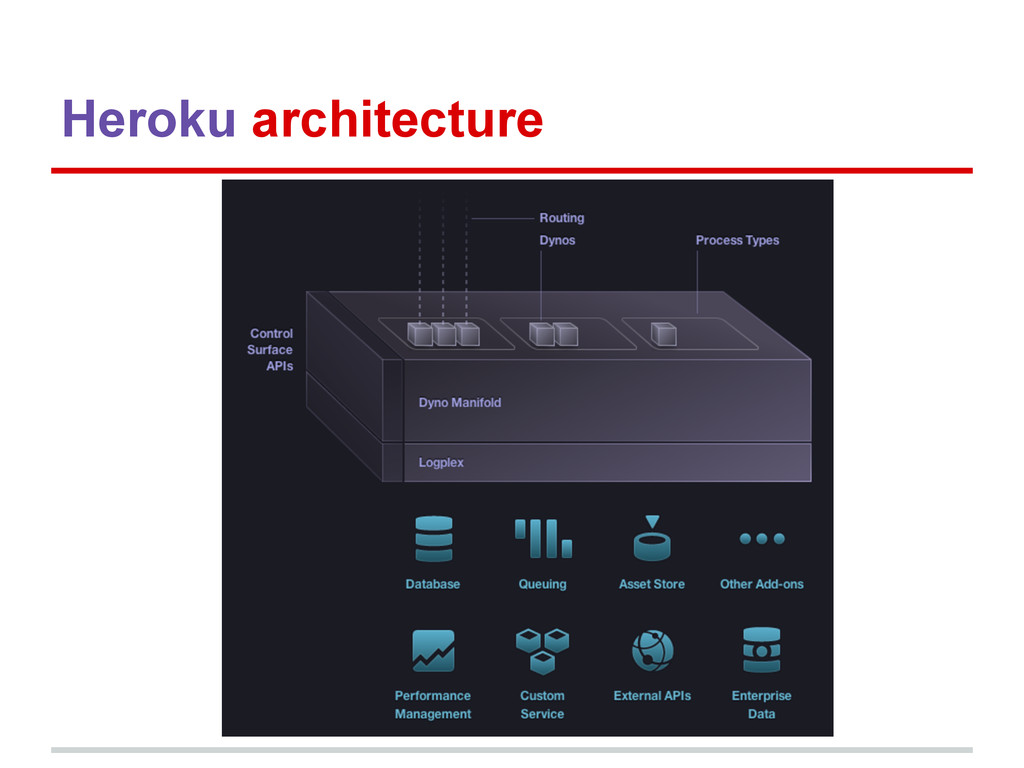 Heroku architecture

Routing
Dynos
Process Types
Control Surface APIs
Dyno Manifold
Logplex

Database
Queuing
Asset Store
Other Add-ons
Performance Management
Custom Service
External APIs
Enterprise Data